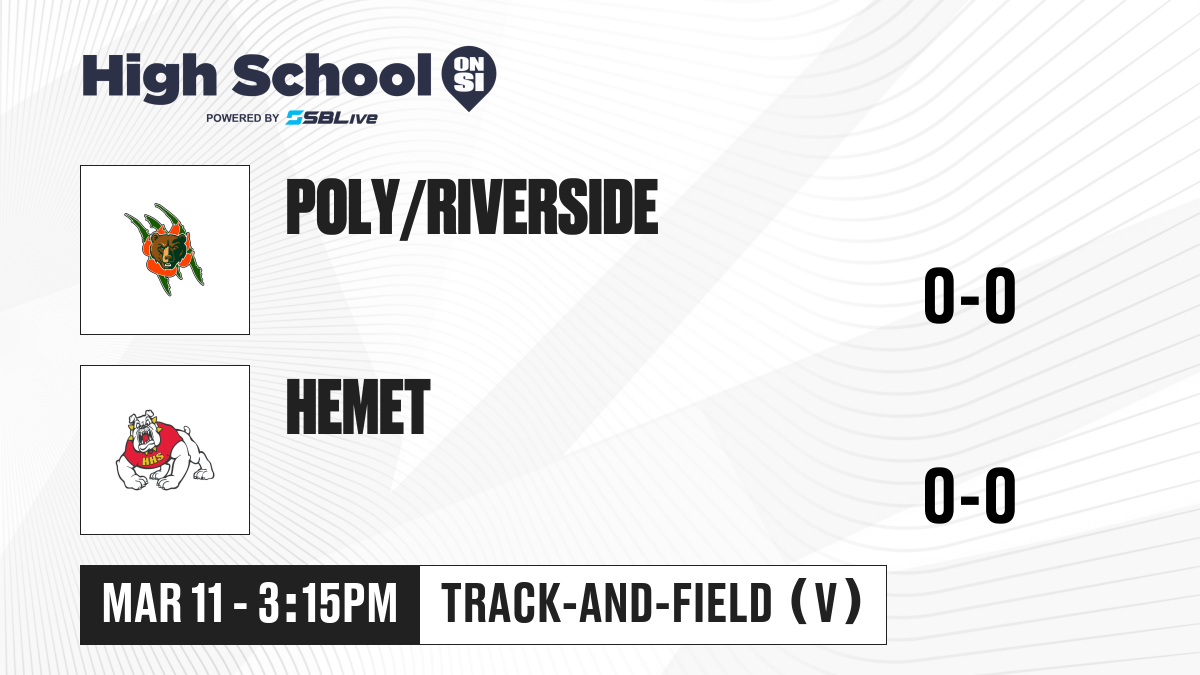 High School ON SI
POWERED BY SBLive

POLY/RIVERSIDE

0-0

HHS

HEMET

0-0

MAR 11 - 3:15PM

TRACK-AND-FIELD (V)